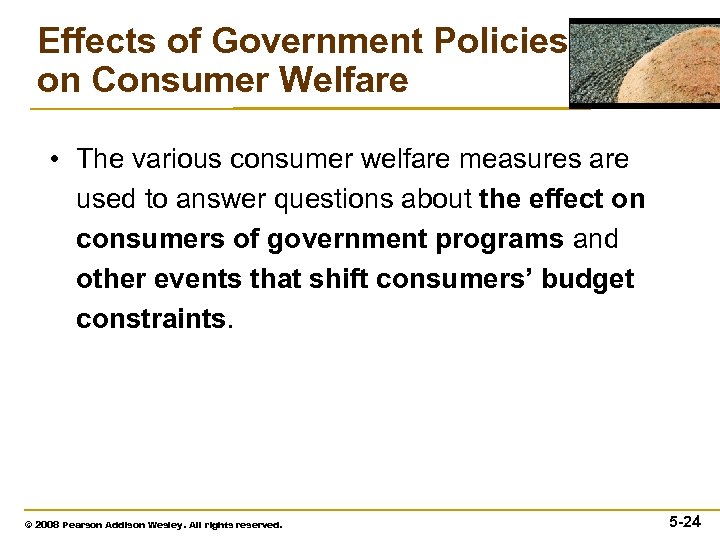 Effects of Government Policies on Consumer Welfare

• The various consumer welfare measures are used to answer questions about the effect on consumers of government programs and other events that shift consumers' budget constraints.

© 2008 Pearson Addison Wesley. All rights reserved.

5-24